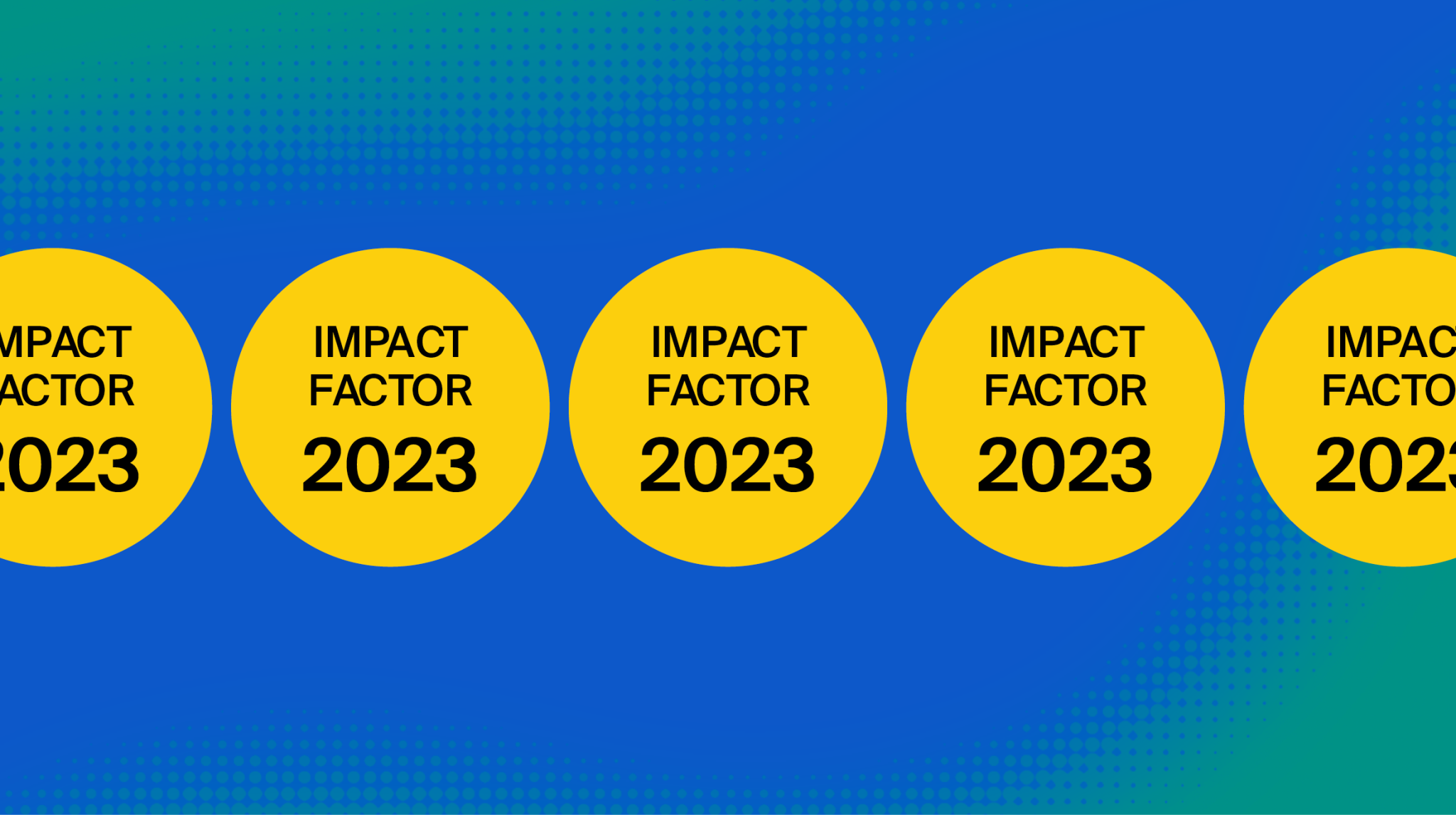 MPACT
ACTOR
2023

IMPACT
FACTOR
2023

IMPACT
FACTOR
2023

IMPACT
FACTOR
2023

IMPAC
FACTO
202